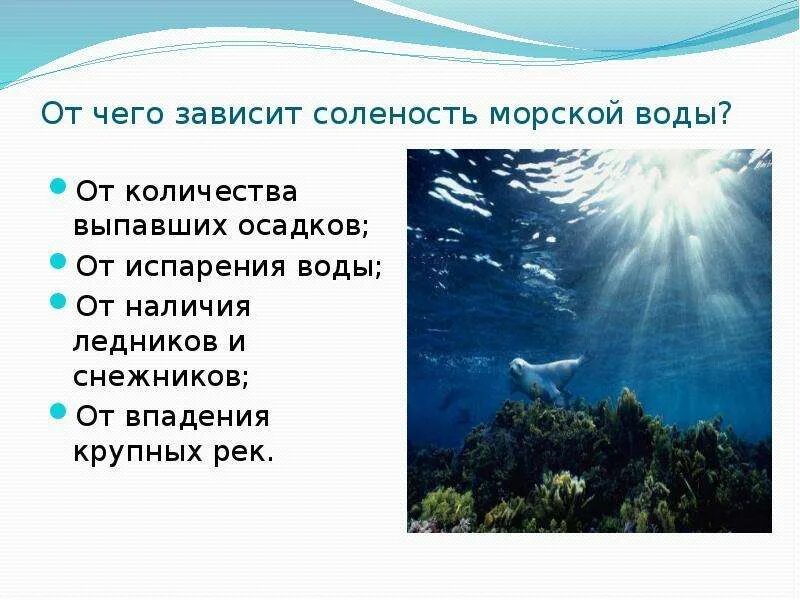 От чего зависит соленость морской воды?

От количества выпавших осадков;

От испарения воды;

От наличия ледников и снежников;

От впадения крупных рек.